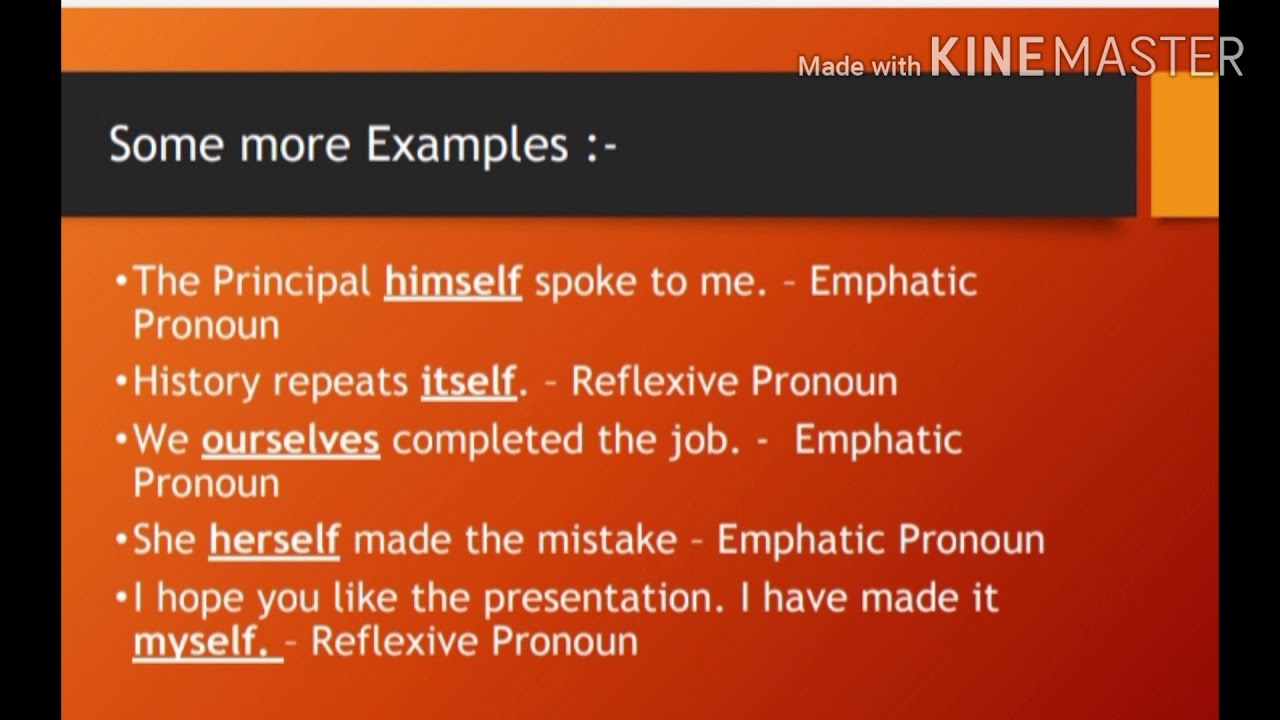 Made with KINEMASTER

Some more Examples :-

•The Principal himself spoke to me. – Emphatic Pronoun

•History repeats itself. – Reflexive Pronoun

•We ourselves completed the job. - Emphatic Pronoun

•She herself made the mistake – Emphatic Pronoun

•I hope you like the presentation. I have made it myself. – Reflexive Pronoun